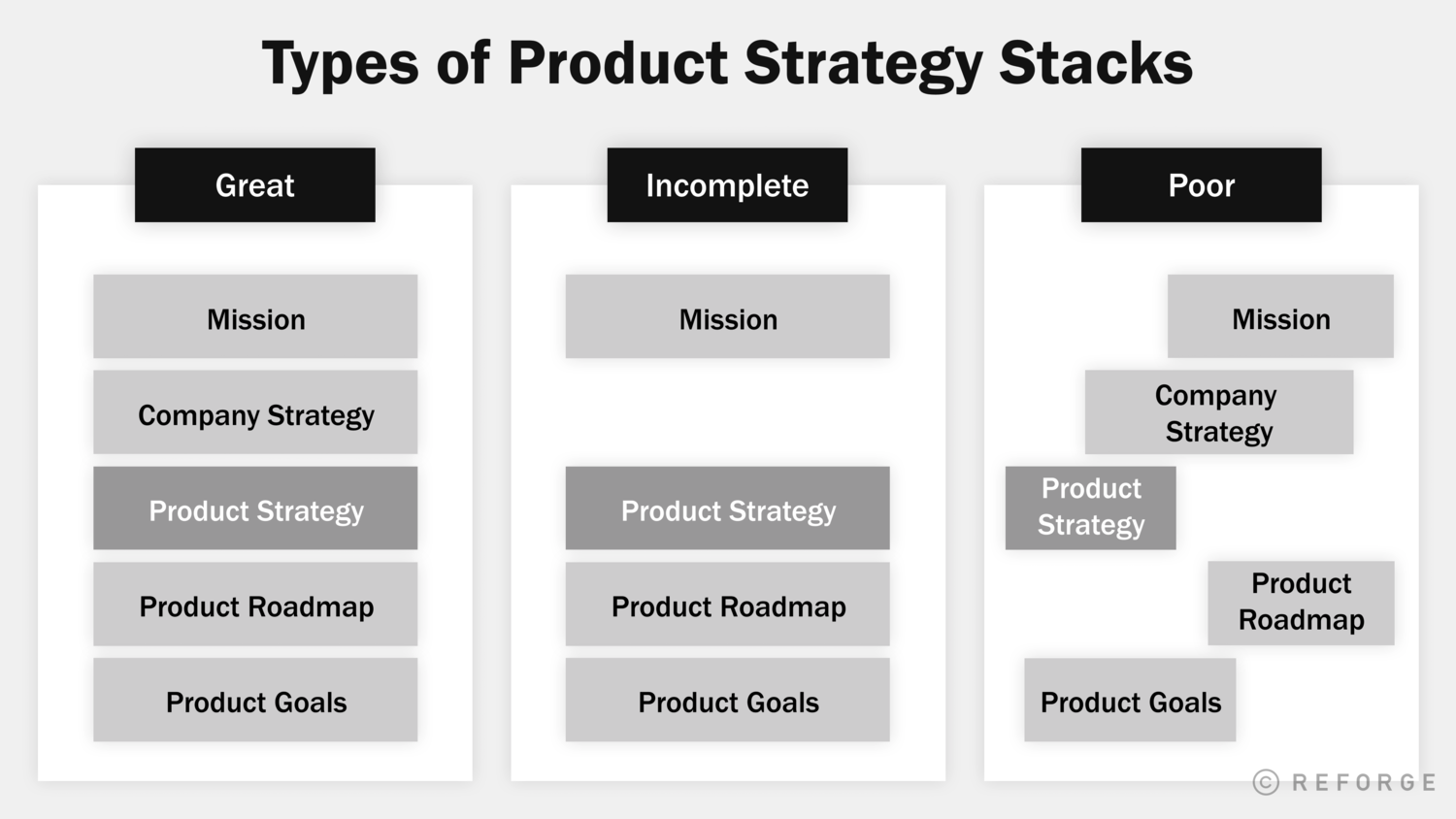 Types of Product Strategy Stacks

Great

Mission

Company Strategy

Product Strategy

Product Roadmap

Product Goals

Incomplete

Mission

Product Strategy

Product Roadmap

Product Goals

Poor

Mission

Company Strategy

Product Strategy

Product Roadmap

Product Goals

© REFORGE